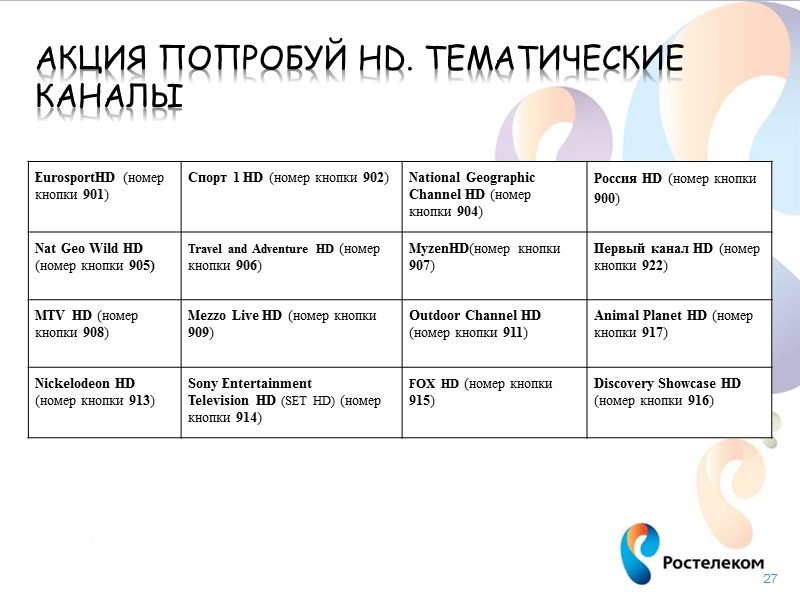 АКЦИЯ ПОПРОБУЙ HD. ТЕМАТИЧЕСКИЕ КАНАЛЫ

| EurosportHD (номер кнопки 901) | Спорт 1 HD (номер кнопки 902) | National Geographic Channel HD (номер кнопки 904) | Россия HD (номер кнопки 900) |
|---|---|---|---|
| Nat Geo Wild HD (номер кнопки 905) | Travel and Adventure HD (номер кнопки 906) | MyzenHD(номер кнопки 907) | Первый канал HD (номер кнопки 922) |
| MTV HD (номер кнопки 908) | Mezzo Live HD (номер кнопки 909) | Outdoor Channel HD (номер кнопки 911) | Animal Planet HD (номер кнопки 917) |
| Nickelodeon HD (номер кнопки 913) | Sony Entertainment Television HD (SET HD) (номер кнопки 914) | FOX HD (номер кнопки 915) | Discovery Showcase HD (номер кнопки 916) |

Ростелеком

27